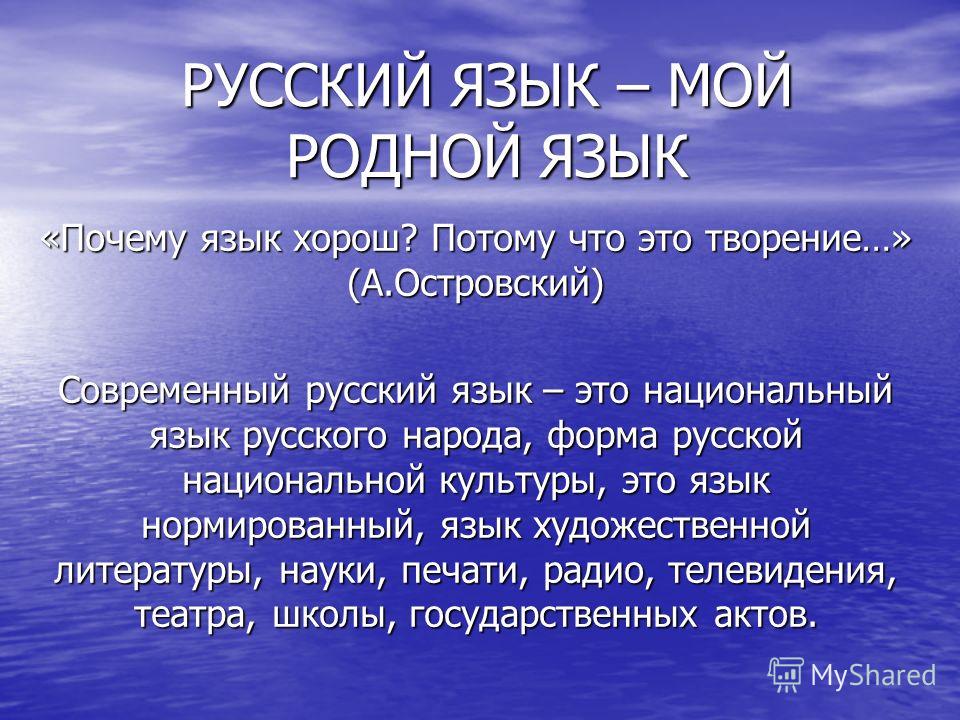 РУССКИЙ ЯЗЫК – МОЙ РОДНОЙ ЯЗЫК

«Почему язык хорош? Потому что это творение…» (А.Островский)

Современный русский язык – это национальный язык русского народа, форма русской национальной культуры, это язык нормированный, язык художественной литературы, науки, печати, радио, телевидения, театра, школы, государственных актов.

MyShared